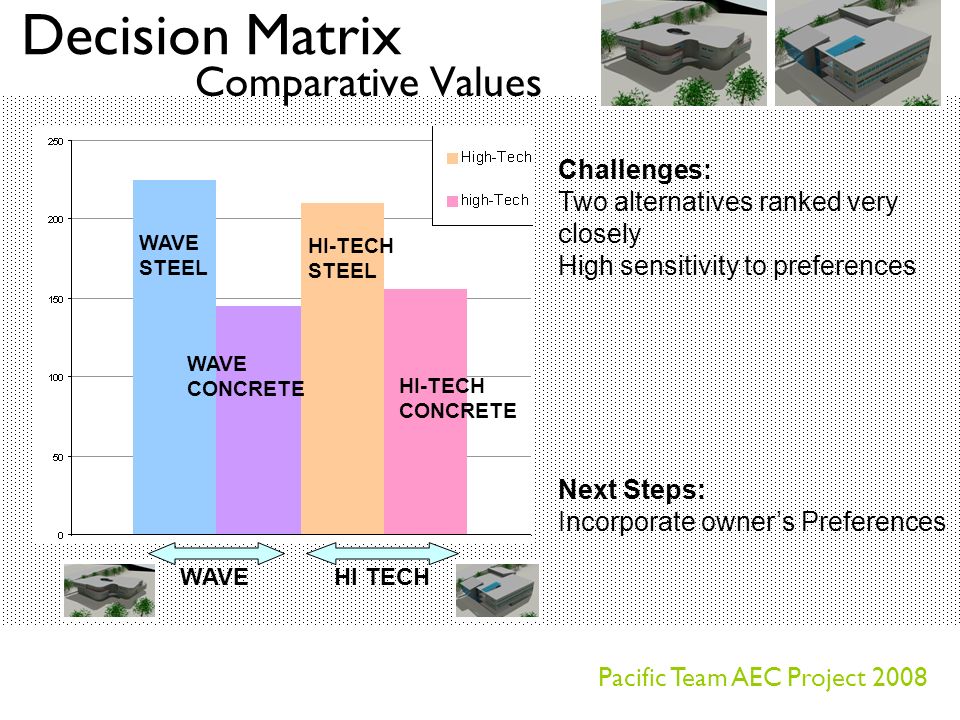 Decision Matrix
Comparative Values

250
200
150
100
50
0

High-Tech
high-Tech

WAVE STEEL
WAVE CONCRETE
HI-TECH STEEL
HI-TECH CONCRETE

WAVE
HI TECH

Challenges:
Two alternatives ranked very closely
High sensitivity to preferences

Next Steps:
Incorporate owner's Preferences

Pacific Team AEC Project 2008